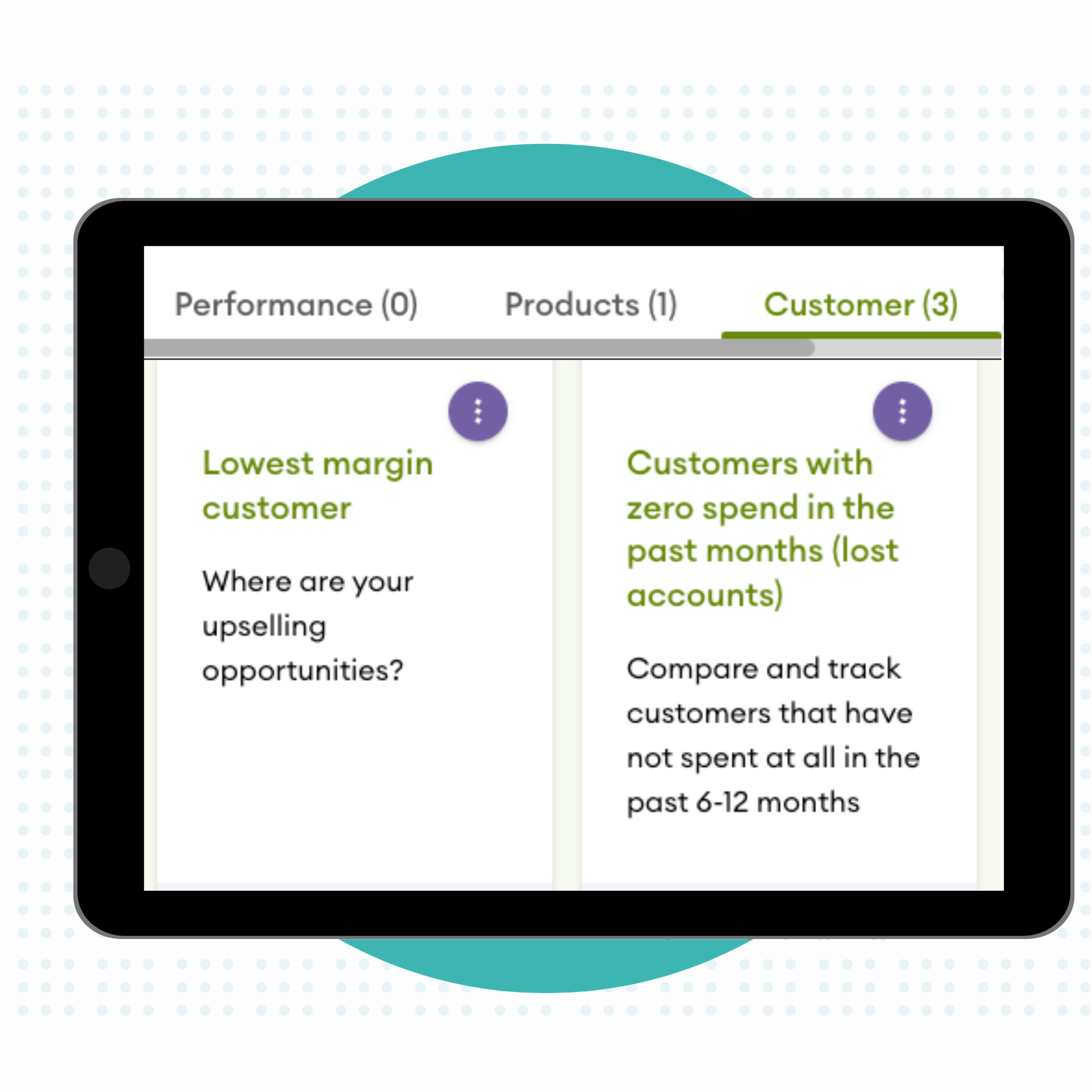 Performance (0) Products (1) Customer (3)

Lowest margin customer

Where are your upselling opportunities?

Customers with zero spend in the past months (lost accounts)

Compare and track customers that have not spent at all in the past 6-12 months